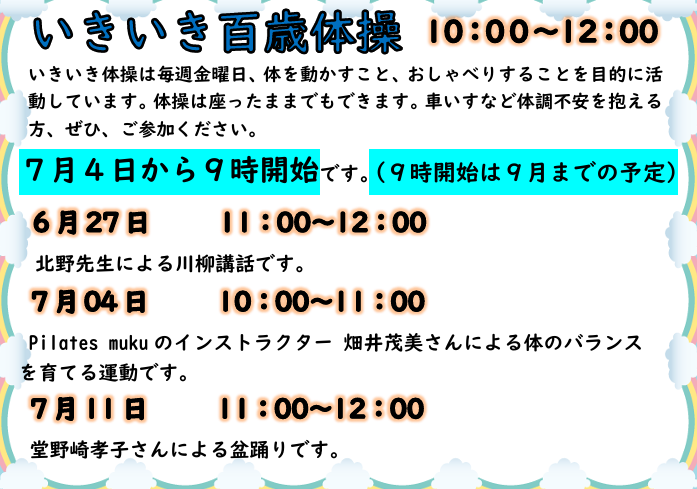 いきいき百歳体操　10:00~12:00

いきいき体操は毎週金曜日、体を動かすこと、おしゃべりすることを目的に活動しています。体操は座ったままでもできます。車いすなど体調不安を抱える方、ぜひ、ご参加ください。

７月４日から９時開始です。（９時開始は９月までの予定）

６月27日　　11:00~12:00

北野先生による川柳講話です。

７月04日　　10:00~11:00

Pilates muku のインストラクター 畑井茂美さんによる体のバランスを育てる運動です。

７月11日　　11:00~12:00

堂野崎孝子さんによる盆踊りです。